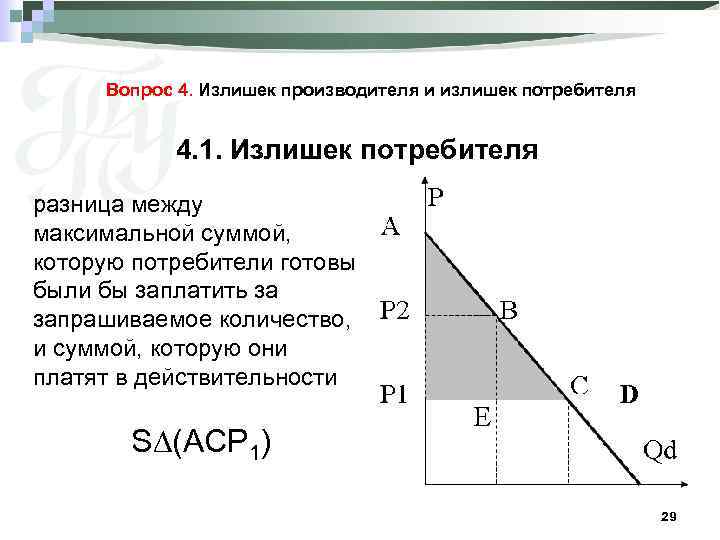 Вопрос 4. Излишек производителя и излишек потребителя

4.1. Излишек потребителя

разница между максимальной суммой, которую потребители готовы были бы заплатить за запрашиваемое количество, и суммой, которую они платят в действительности

$S\Delta(ACP_1)$

P
A
P2
B
P1
C
D
E
Qd

29